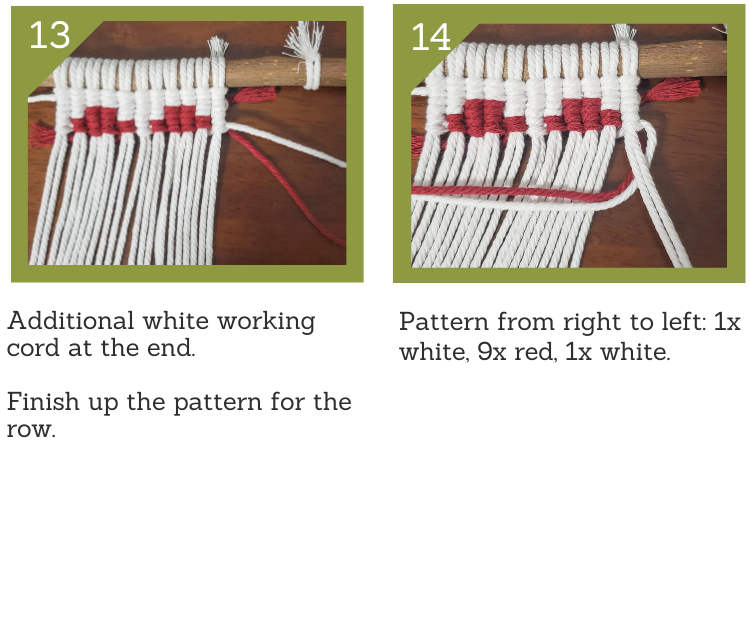 13

Additional white working cord at the end.

Finish up the pattern for the row.

14

Pattern from right to left: 1x white, 9x red, 1x white.